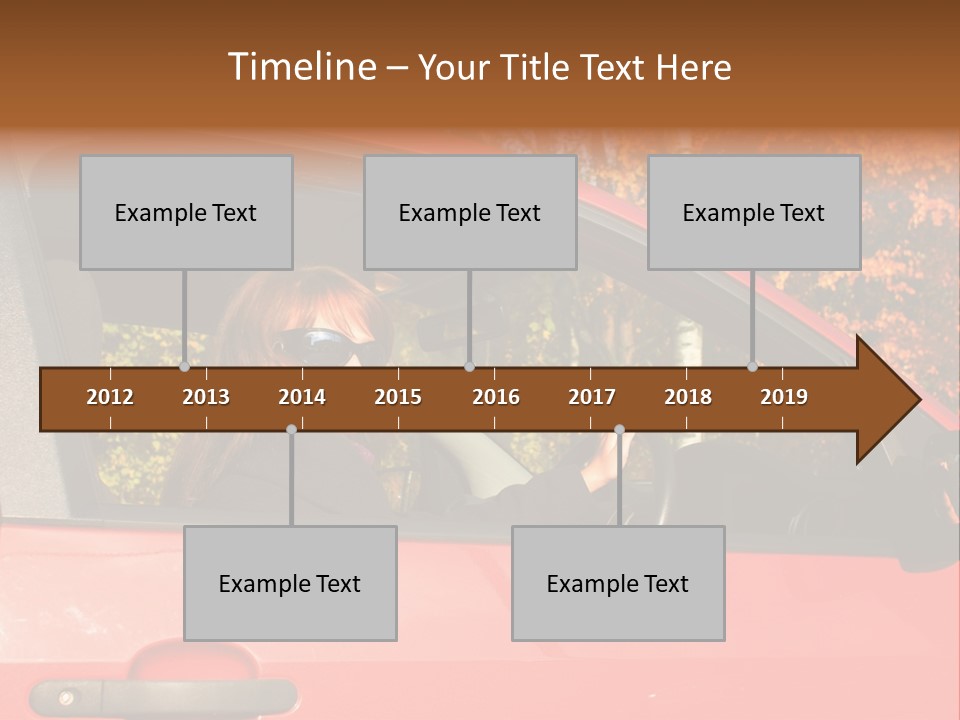 Timeline – Your Title Text Here

Example Text

Example Text

Example Text

2012 2013 2014 2015 2016 2017 2018 2019

Example Text

Example Text